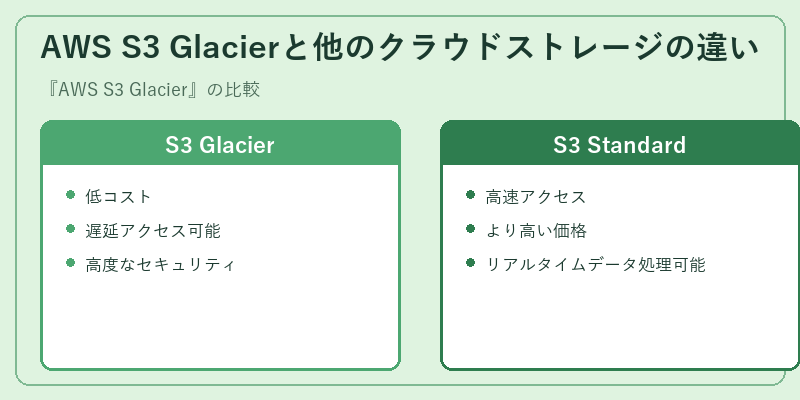 AWS S3 Glacierと他のクラウドストレージの違い

『AWS S3 Glacier』の比較

S3 Glacier

- 低コスト
- 遅延アクセス可能
- 高度なセキュリティ

S3 Standard

- 高速アクセス
- より高い価格
- リアルタイムデータ処理可能